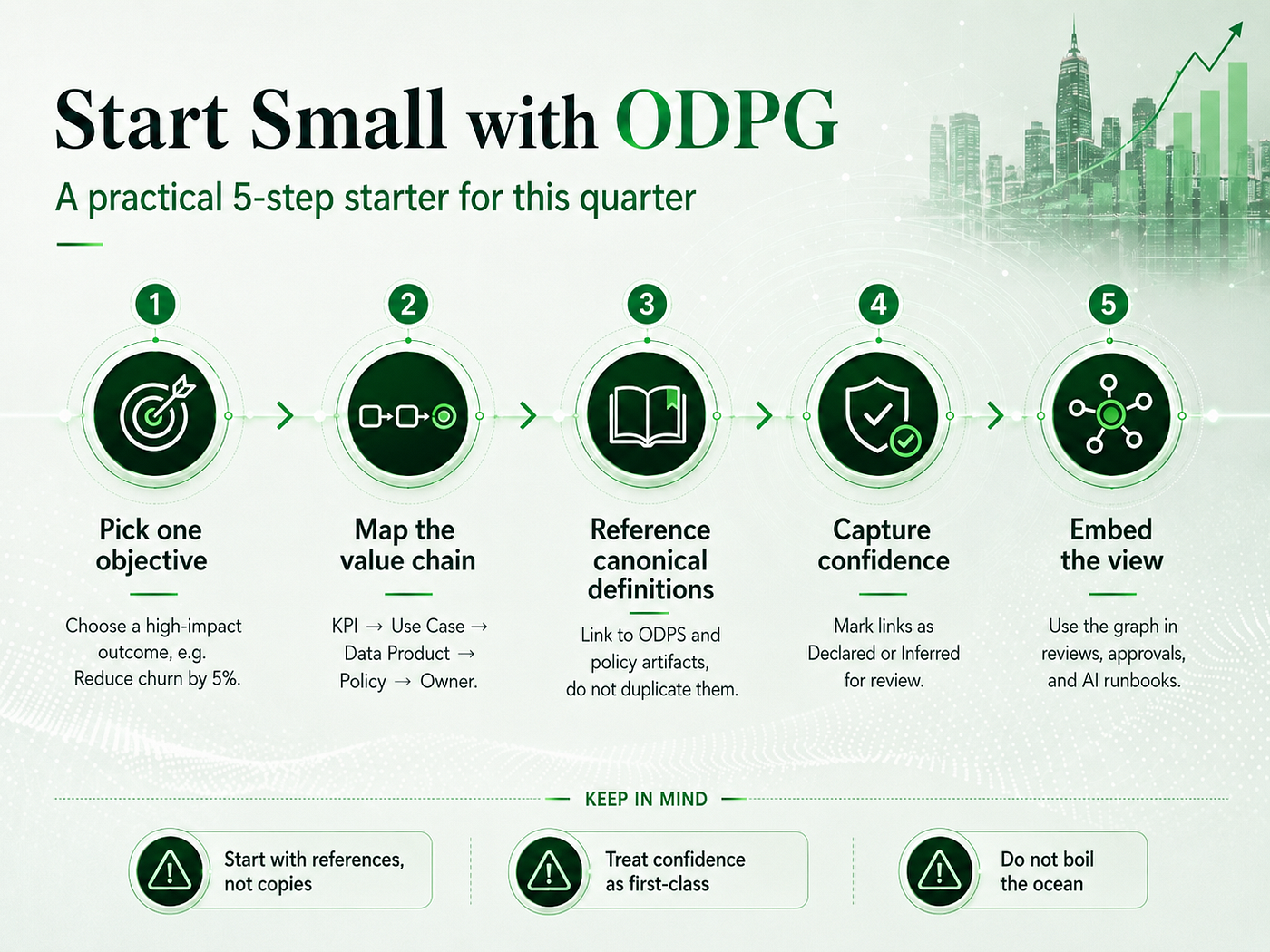 Start Small with ODPG

A practical 5-step starter for this quarter

1

Pick one objective

Choose a high-impact outcome, e.g. Reduce churn by 5%.

2

Map the value chain

KPI → Use Case → Data Product → Policy → Owner.

3

Reference canonical definitions

Link to ODPS and policy artifacts, do not duplicate them.

4

Capture confidence

Mark links as Declared or Inferred for review.

5

Embed the view

Use the graph in reviews, approvals, and AI runbooks.

KEEP IN MIND

Start with references, not copies

Treat confidence as first-class

Do not boil the ocean